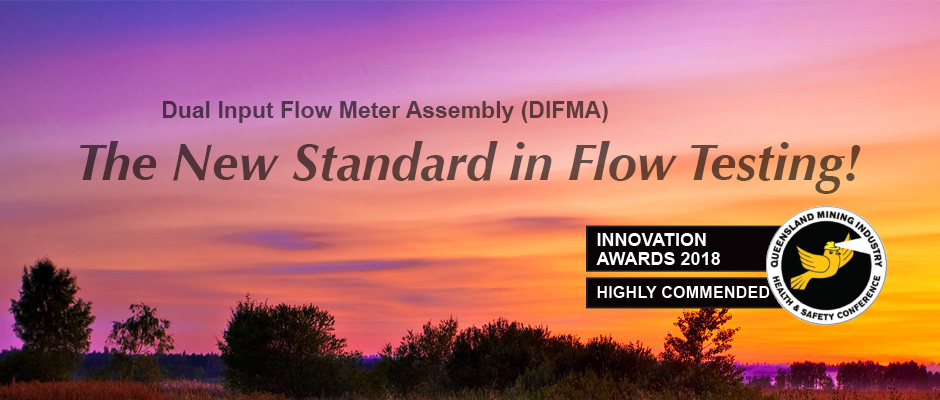 Dual Input Flow Meter Assembly (DIFMA)

The New Standard in Flow Testing!

INNOVATION AWARDS 2018

HIGHLY COMMENDED

QUEENSLAND MINING INDUSTRY HEALTH & SAFETY CONFERENCE